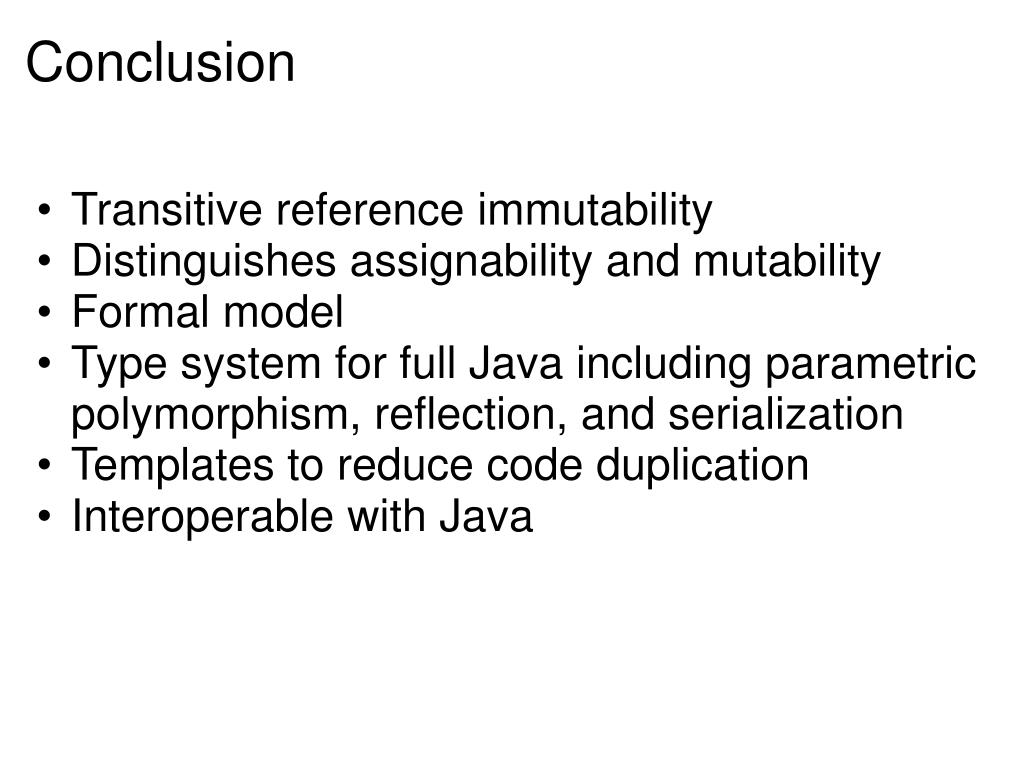 Conclusion

• Transitive reference immutability
• Distinguishes assignability and mutability
• Formal model
• Type system for full Java including parametric polymorphism, reflection, and serialization
• Templates to reduce code duplication
• Interoperable with Java